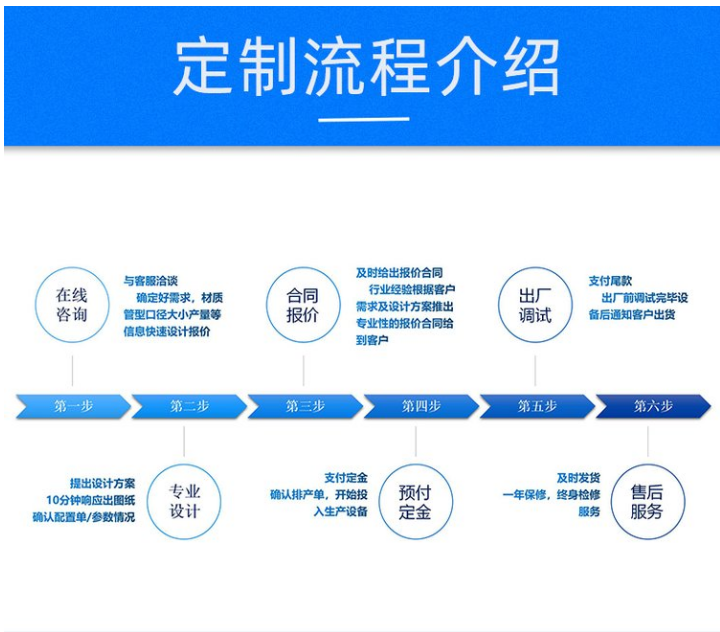 定制流程介绍

在线咨询

与客服洽谈
确定好需求，材质管型口径大小产量等信息快速设计报价

合同报价

及时给出报价合同
行业经验根据客户需求及设计方案推出专业性的报价合同给到客户

出厂调试

支付尾款
出厂前调试完毕设备后通知客户出货

第一步
第二步
第三步
第四步
第五步
第六步

提出设计方案
10分钟响应出图纸
确认配置单/参数情况

专业设计

支付定金
确认排产单，开始投入生产设备

预付定金

及时发货
一年保修，终身检修服务

售后服务